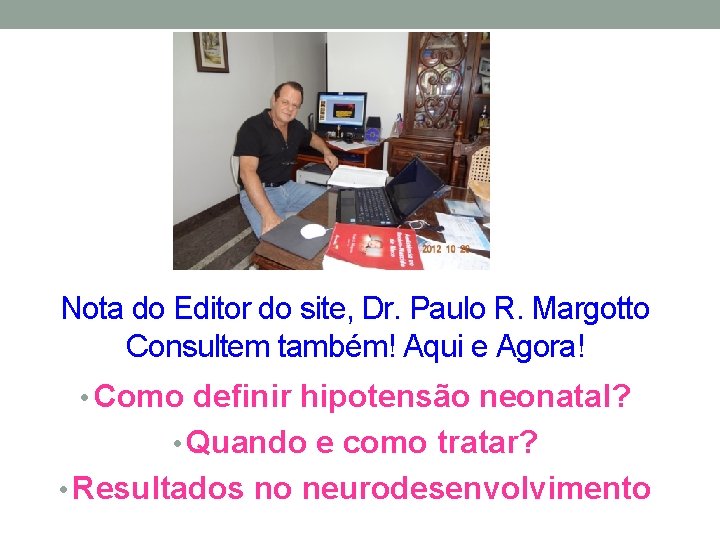 2012 10 20

Nota do Editor do site, Dr. Paulo R. Margotto
Consultem também! Aqui e Agora!

• Como definir hipotensão neonatal?
• Quando e como tratar?
• Resultados no neurodesenvolvimento